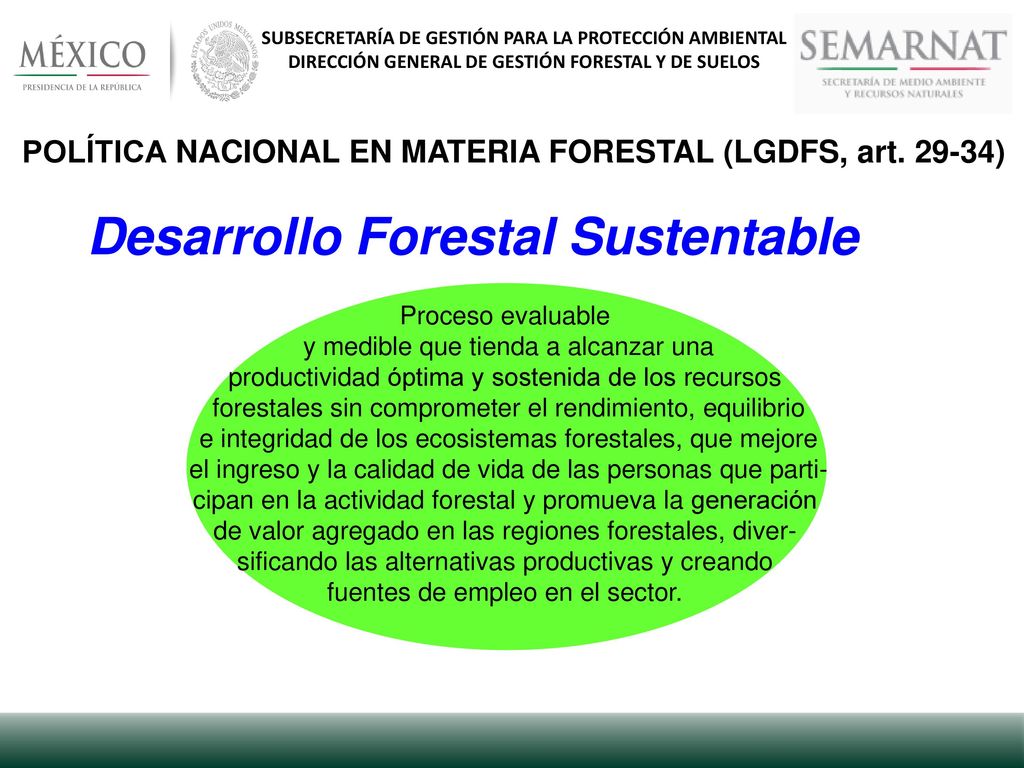 MÉXICO
PRESIDENCIA DE LA REPÚBLICA

ESTADOS UNIDOS MEXICANOS

SUBSECRETARÍA DE GESTIÓN PARA LA PROTECCIÓN AMBIENTAL
DIRECCIÓN GENERAL DE GESTIÓN FORESTAL Y DE SUELOS

SEMARNAT
SECRETARÍA DE MEDIO AMBIENTE Y RECURSOS NATURALES

POLÍTICA NACIONAL EN MATERIA FORESTAL (LGDFS, art. 29-34)

Desarrollo Forestal Sustentable

Proceso evaluable y medible que tienda a alcanzar una productividad óptima y sostenida de los recursos forestales sin comprometer el rendimiento, equilibrio e integridad de los ecosistemas forestales, que mejore el ingreso y la calidad de vida de las personas que participan en la actividad forestal y promueva la generación de valor agregado en las regiones forestales, diversificando las alternativas productivas y creando fuentes de empleo en el sector.